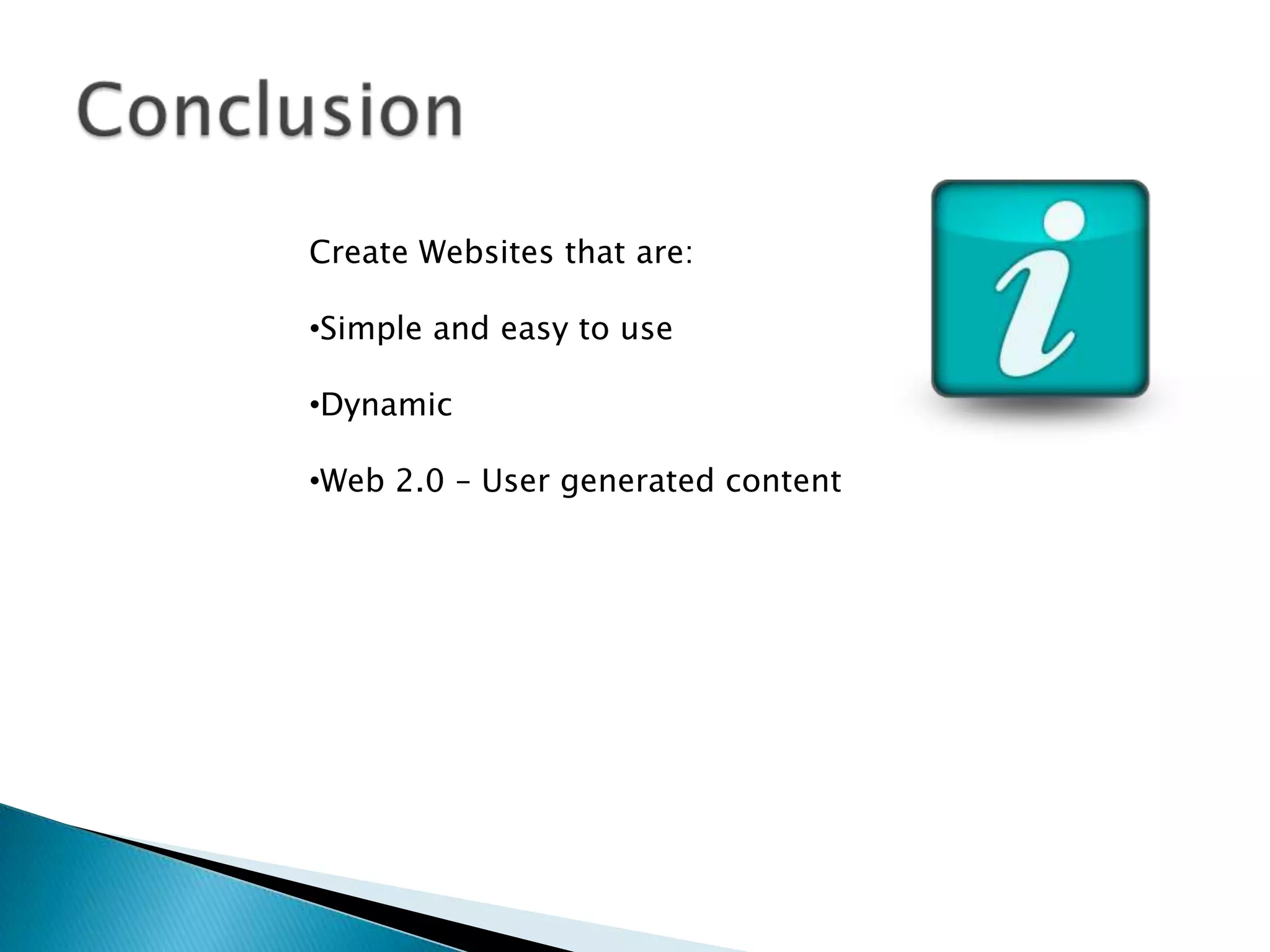 Conclusion

Create Websites that are:

•Simple and easy to use

•Dynamic

•Web 2.0 – User generated content

i